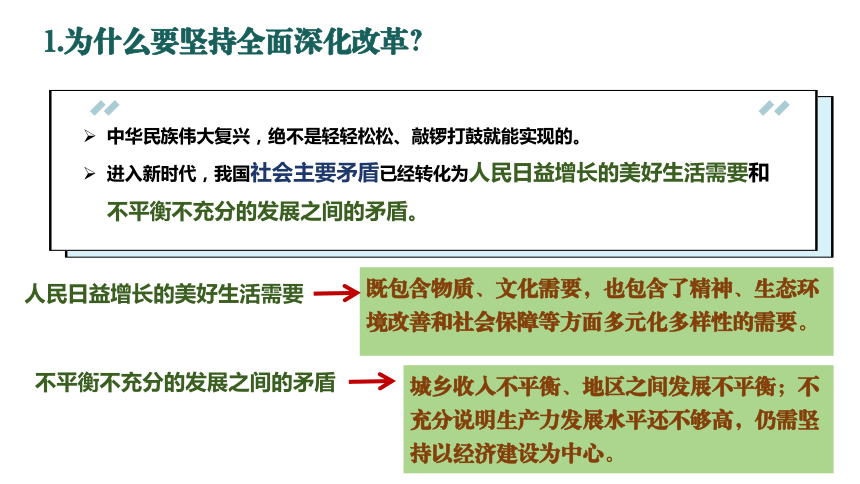 1.为什么要坚持全面深化改革?

➢ 中华民族伟大复兴，绝不是轻轻松松、敲锣打鼓就能实现的。

➢ 进入新时代，我国社会主要矛盾已经转化为人民日益增长的美好生活需要和不平衡不充分的发展之间的矛盾。

人民日益增长的美好生活需要

既包含物质、文化需要，也包含了精神、生态环境改善和社会保障等方面多元化多样性的需要。

不平衡不充分的发展之间的矛盾

城乡收入不平衡、地区之间发展不平衡；不充分说明生产力发展水平还不够高，仍需坚持以经济建设为中心。